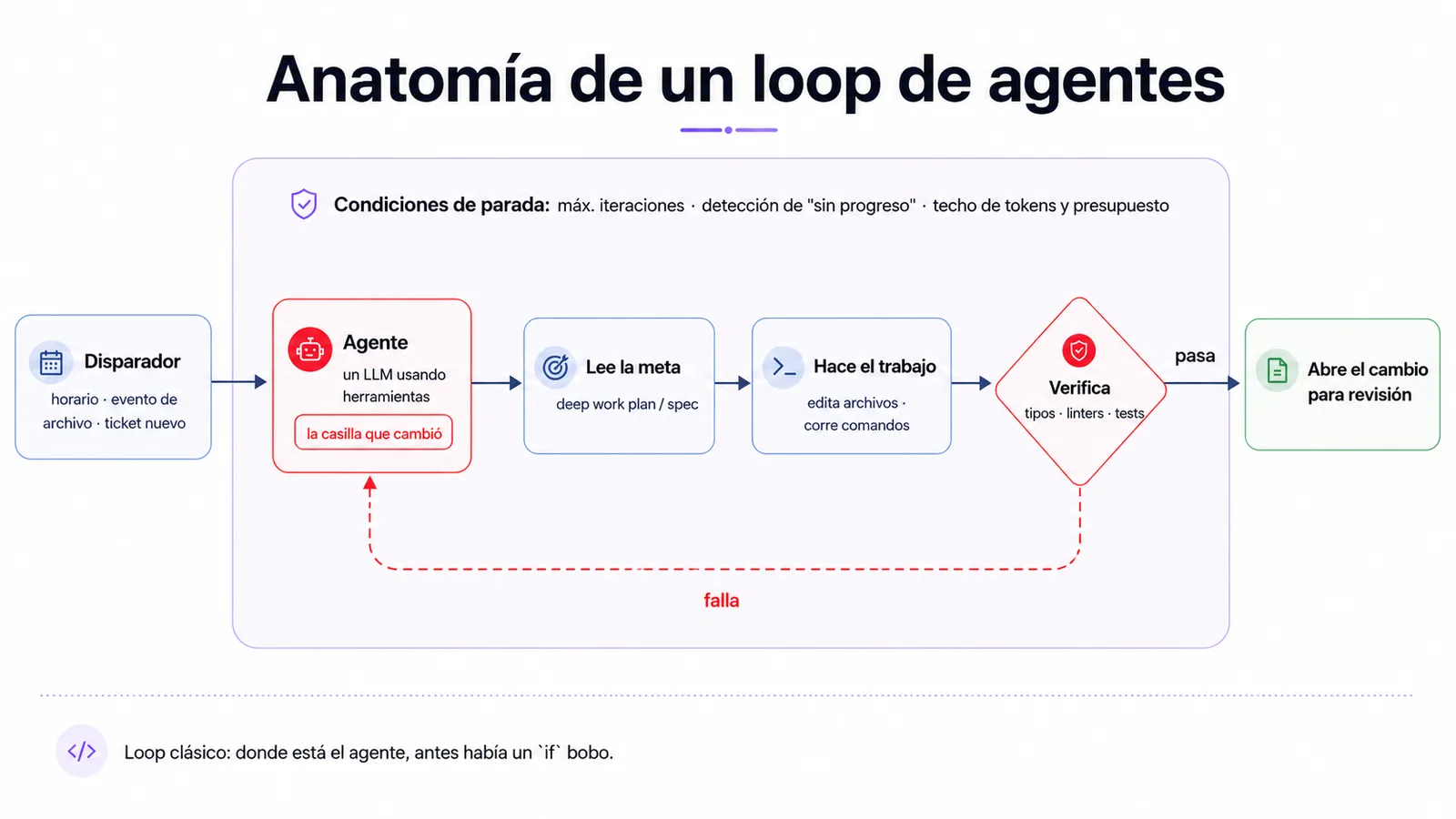 Anatomía de un loop de agentes

Condiciones de parada: máx. iteraciones · detección de "sin progreso" · techo de tokens y presupuesto

Disparador
horario · evento de archivo · ticket nuevo

Agente
un LLM usando herramientas
la casilla que cambió

Lee la meta
deep work plan / spec

Hace el trabajo
edita archivos · corre comandos

Verifica
tipos · linters · tests

pasa

Abre el cambio para revisión

falla

Loop clásico: donde está el agente, antes había un `if` bobo.